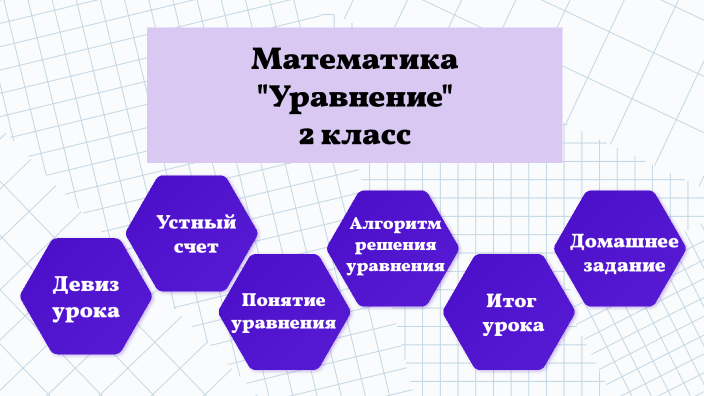 Математика
"Уравнение"
2 класс

Девиз урока

Устный счет

Понятие уравнения

Алгоритм решения уравнения

Итог урока

Домашнее задание